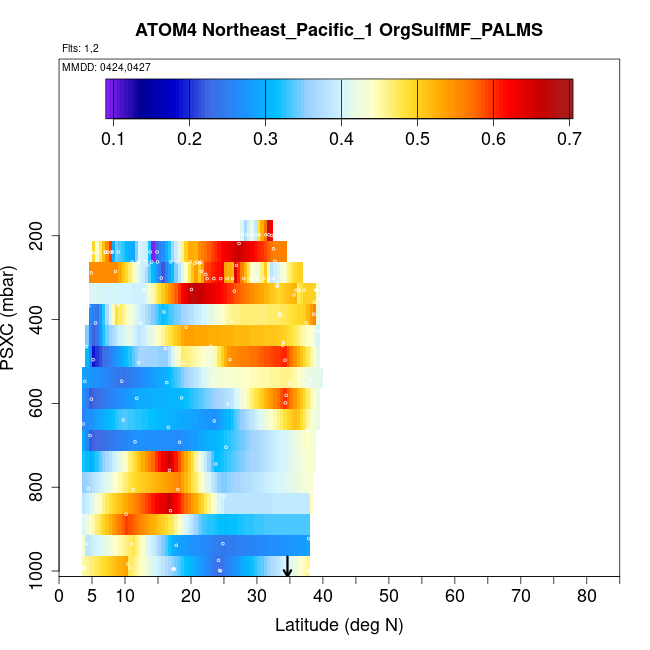 ATOM4 Northeast_Pacific_1 OrgSulfMF_PALMS

Flts: 1,2

MMDD: 0424,0427

0.1 0.2 0.3 0.4 0.5 0.6 0.7

PSXC (mbar)

200
400
600
800
1000

0 5 10 20 30 40 50 60 70 80

Latitude (deg N)